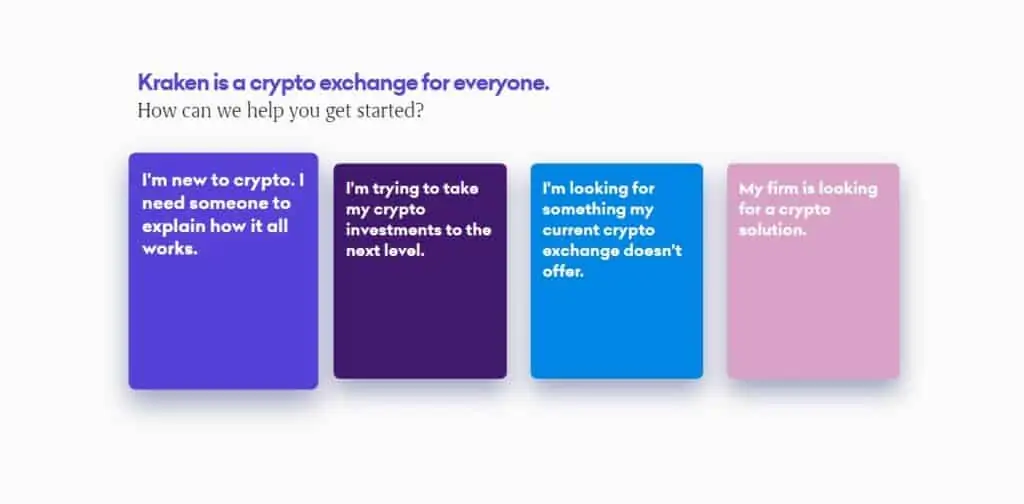 Kraken is a crypto exchange for everyone.
How can we help you get started?

I'm new to crypto. I need someone to explain how it all works.

I'm trying to take my crypto investments to the next level.

I'm looking for something my current crypto exchange doesn't offer.

My firm is looking for a crypto solution.